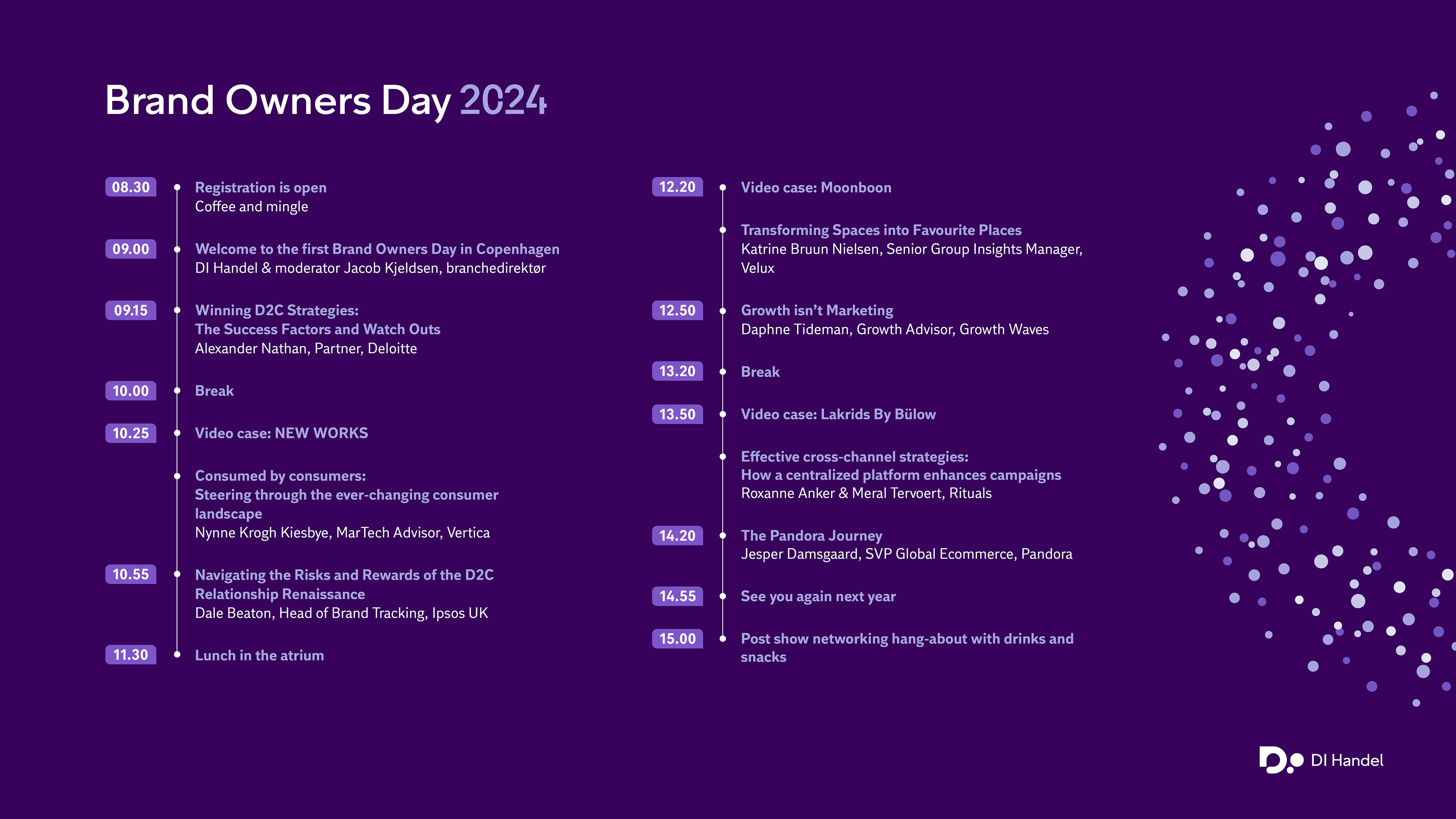 Brand Owners Day 2024

08.30 Registration is open
Coffee and mingle

09.00 Welcome to the first Brand Owners Day in Copenhagen
DI Handel & moderator Jacob Kjeldsen, branchedirektør

09.15 Winning D2C Strategies:
The Success Factors and Watch Outs
Alexander Nathan, Partner, Deloitte

10.00 Break

10.25 Video case: NEW WORKS

Consumed by consumers:
Steering through the ever-changing consumer landscape
Nynne Krogh Kiesbye, MarTech Advisor, Vertica

10.55 Navigating the Risks and Rewards of the D2C Relationship Renaissance
Dale Beaton, Head of Brand Tracking, Ipsos UK

11.30 Lunch in the atrium

12.20 Video case: Moonboon

Transforming Spaces into Favourite Places
Katrine Bruun Nielsen, Senior Group Insights Manager, Velux

12.50 Growth isn't Marketing
Daphne Tideman, Growth Advisor, Growth Waves

13.20 Break

13.50 Video case: Lakrids By Bülow

Effective cross-channel strategies:
How a centralized platform enhances campaigns
Roxanne Anker & Meral Tervoert, Rituals

14.20 The Pandora Journey
Jesper Damsgaard, SVP Global Ecommerce, Pandora

14.55 See you again next year

15.00 Post show networking hang-about with drinks and snacks

DI Handel